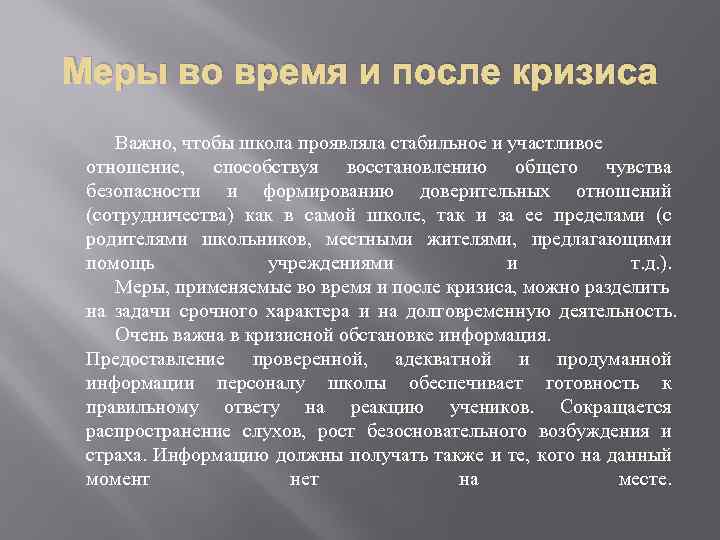 Меры во время и после кризиса

Важно, чтобы школа проявляла стабильное и участливое отношение, способствуя восстановлению общего чувства безопасности и формированию доверительных отношений (сотрудничества) как в самой школе, так и за ее пределами (с родителями школьников, местными жителями, предлагающими помощь учреждениями и т.д.).

Меры, применяемые во время и после кризиса, можно разделить на задачи срочного характера и на долговременную деятельность.

Очень важна в кризисной обстановке информация.

Предоставление проверенной, адекватной и продуманной информации персоналу школы обеспечивает готовность к правильному ответу на реакцию учеников. Сокращается распространение слухов, рост безосновательного возбуждения и страха. Информацию должны получать также и те, кого на данный момент нет на месте.